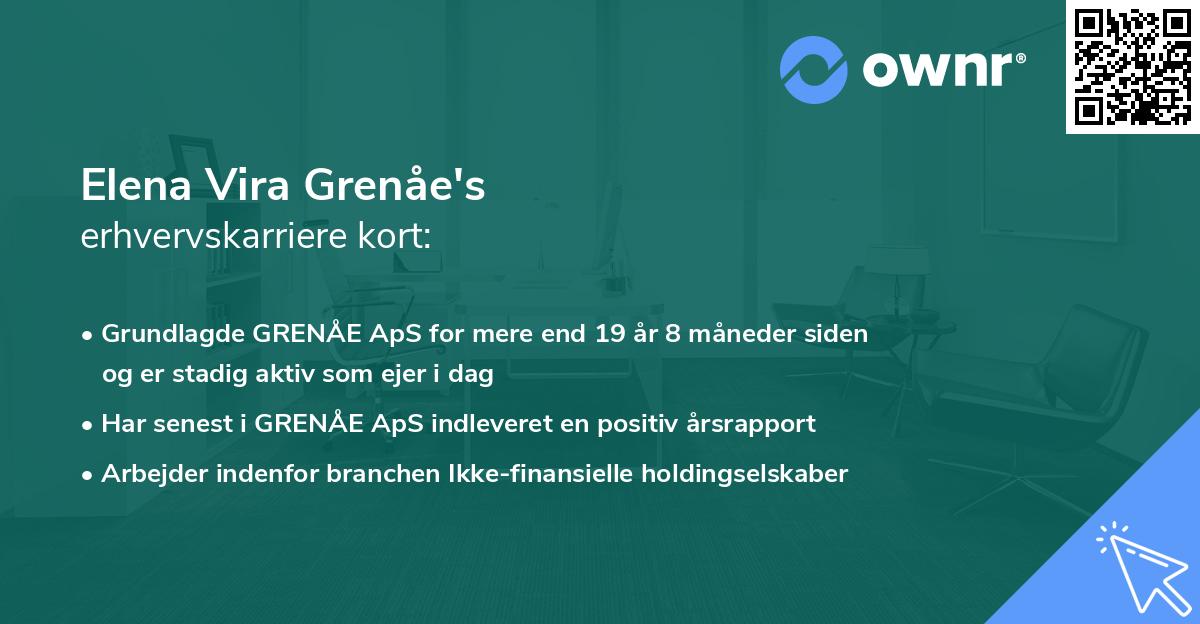 ownr®

Elena Vira Grenåe's
erhvervskarriere kort:

• Grundlagde GRENÅE ApS for mere end 19 år 8 måneder siden og er stadig aktiv som ejer i dag

• Har senest i GRENÅE ApS indleveret en positiv årsrapport

• Arbejder indenfor branchen Ikke-finansielle holdingselskaber